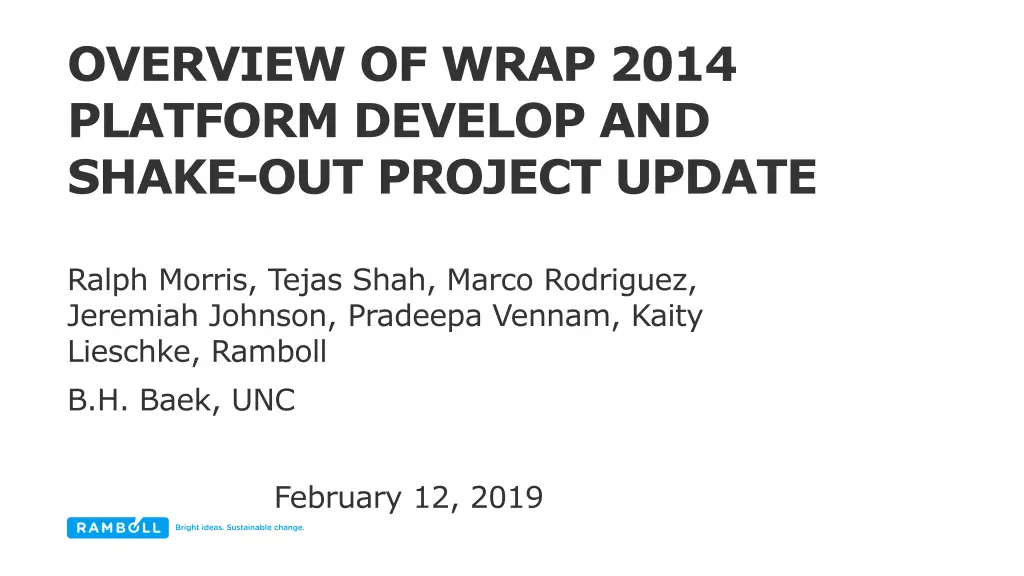 OVERVIEW OF WRAP 2014 PLATFORM DEVELOP AND SHAKE-OUT PROJECT UPDATE

Ralph Morris, Tejas Shah, Marco Rodriguez, Jeremiah Johnson, Pradeepa Vennam, Kaity Lieschke, Ramboll

B.H. Baek, UNC

February 12, 2019

RAMBOLL Bright ideas. Sustainable change.